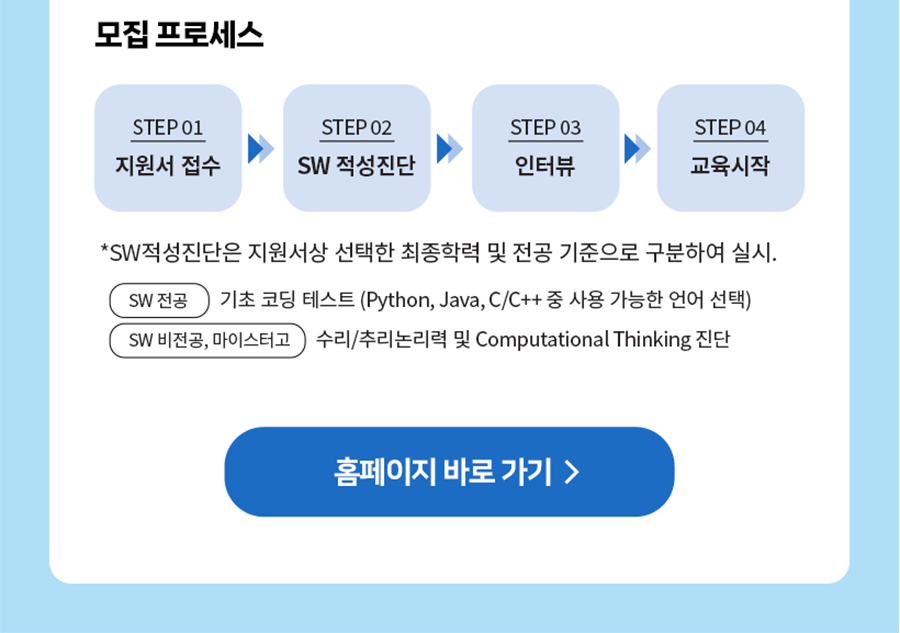 모집 프로세스

STEP 01
지원서 접수

STEP 02
SW 적성진단

STEP 03
인터뷰

STEP 04
교육시작

*SW적성진단은 지원서상 선택한 최종학력 및 전공 기준으로 구분하여 실시.

SW 전공 기초 코딩 테스트 (Python, Java, C/C++ 중 사용 가능한 언어 선택)

SW 비전공, 마이스터고 수리/추리논리력 및 Computational Thinking 진단

홈페이지 바로 가기 >